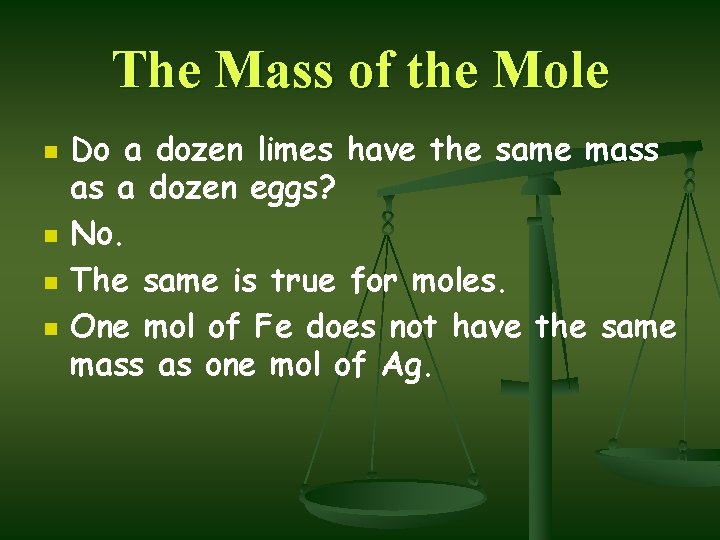 The Mass of the Mole

- Do a dozen limes have the same mass as a dozen eggs?
- No.
- The same is true for moles.
- One mol of Fe does not have the same mass as one mol of Ag.